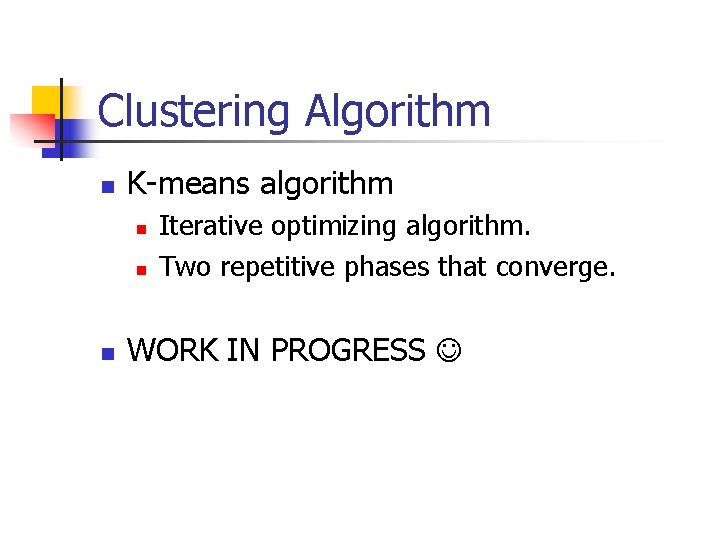 Clustering Algorithm

K-means algorithm

Iterative optimizing algorithm.

Two repetitive phases that converge.

WORK IN PROGRESS ☺